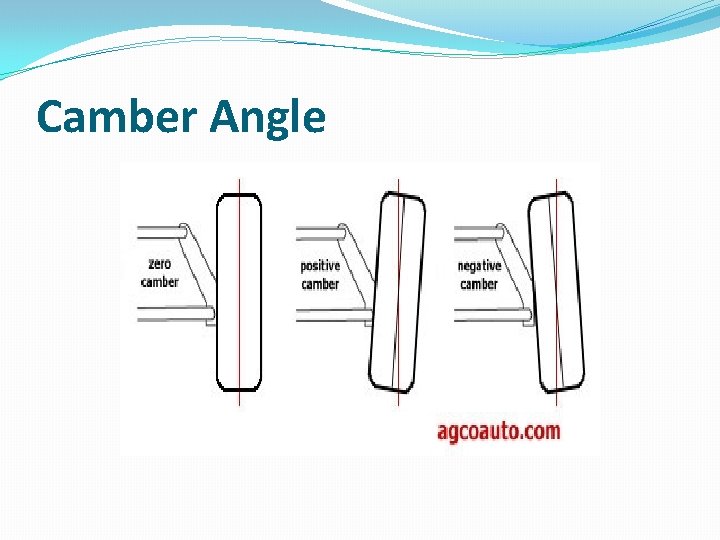 Camber Angle

zero camber

positive camber

negative camber

agcoauto.com